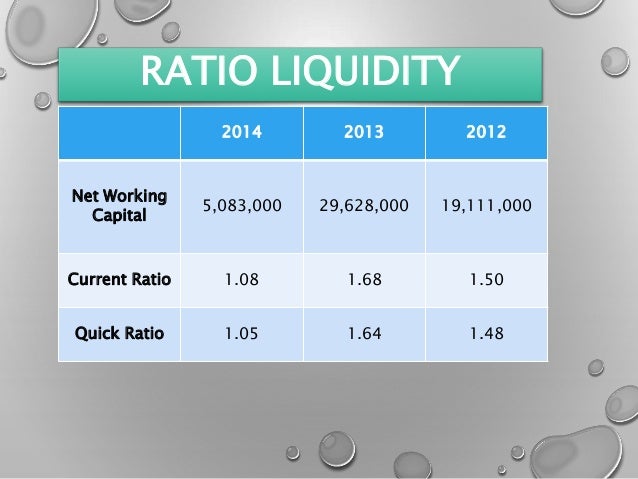 RATIO LIQUIDITY

| | 2014 | 2013 | 2012 |
|---|---|---|---|
| Net Working Capital | 5,083,000 | 29,628,000 | 19,111,000 |
| Current Ratio | 1.08 | 1.68 | 1.50 |
| Quick Ratio | 1.05 | 1.64 | 1.48 |